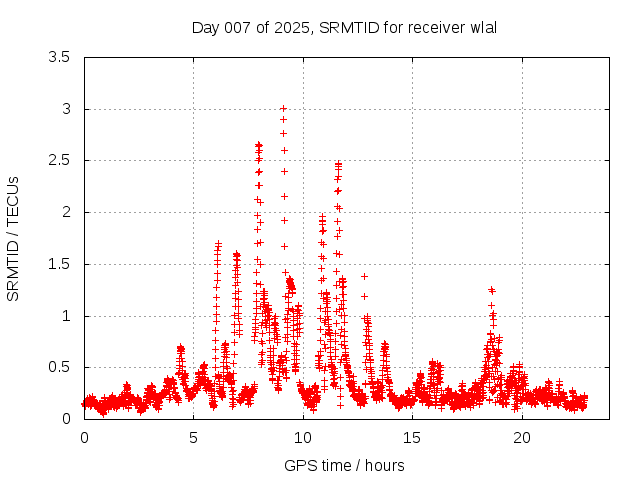 Day 007 of 2025, SRMTID for receiver wlal

SRMTID / TECUs

3.5
3
2.5
2
1.5
1
0.5
0

0
5
10
15
20

GPS time / hours